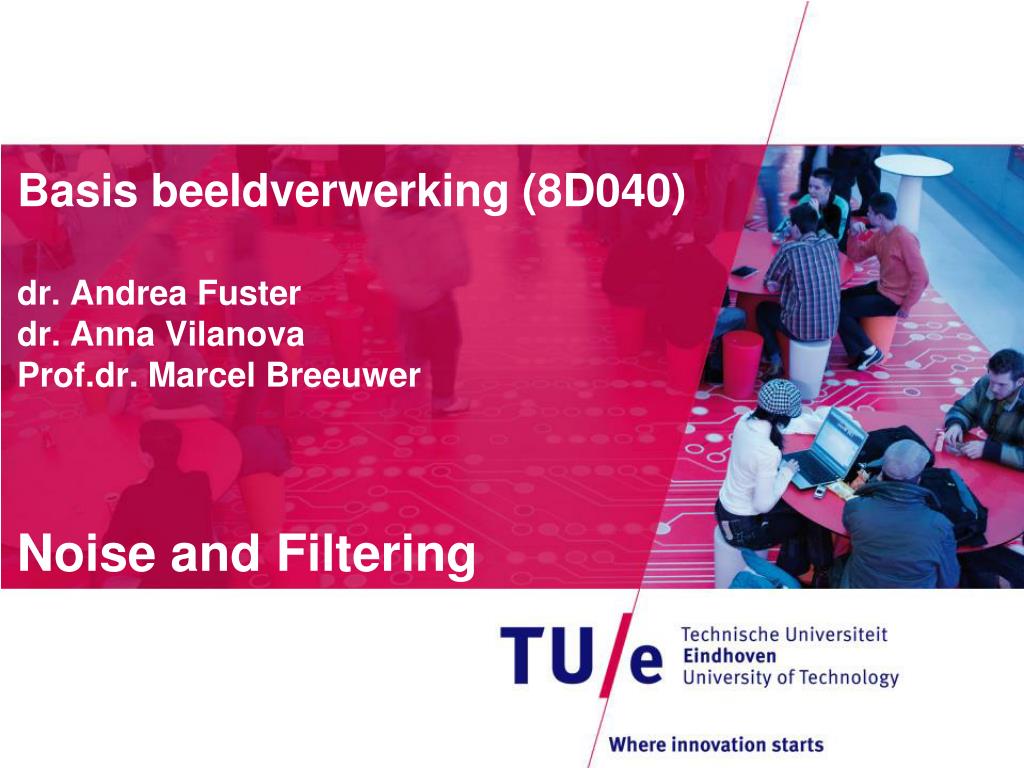 Basis beeldverwerking (8D040)

dr. Andrea Fuster
dr. Anna Vilanova
Prof.dr. Marcel Breeuwer

Noise and Filtering

TU/e Technische Universiteit Eindhoven University of Technology

Where innovation starts